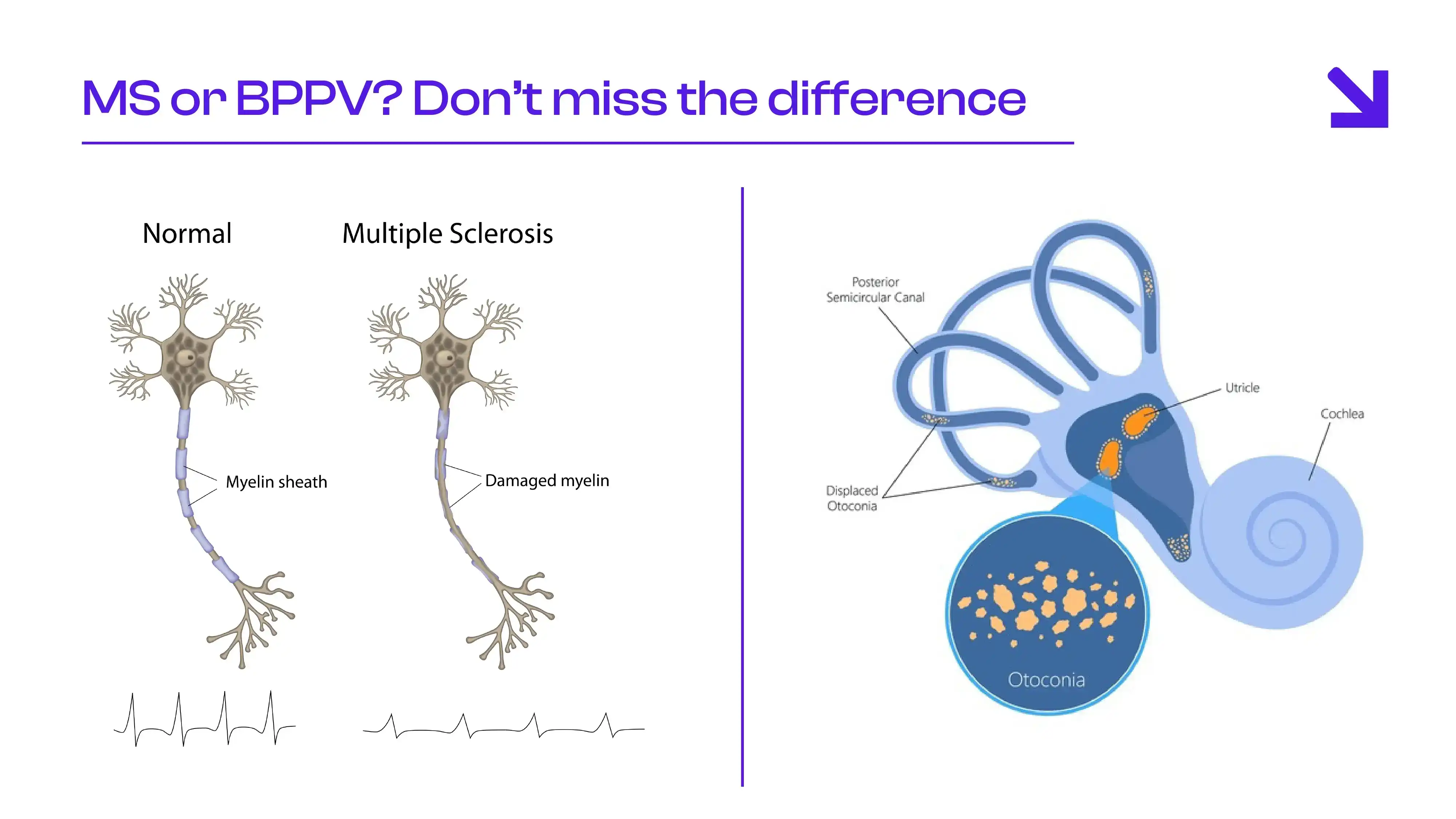 MS or BPPV? Don't miss the difference

Normal

Multiple Sclerosis

Myelin sheath

Damaged myelin

Posterior Semicircular Canal

Utricle

Cochlea

Displaced Otoconia

Otoconia